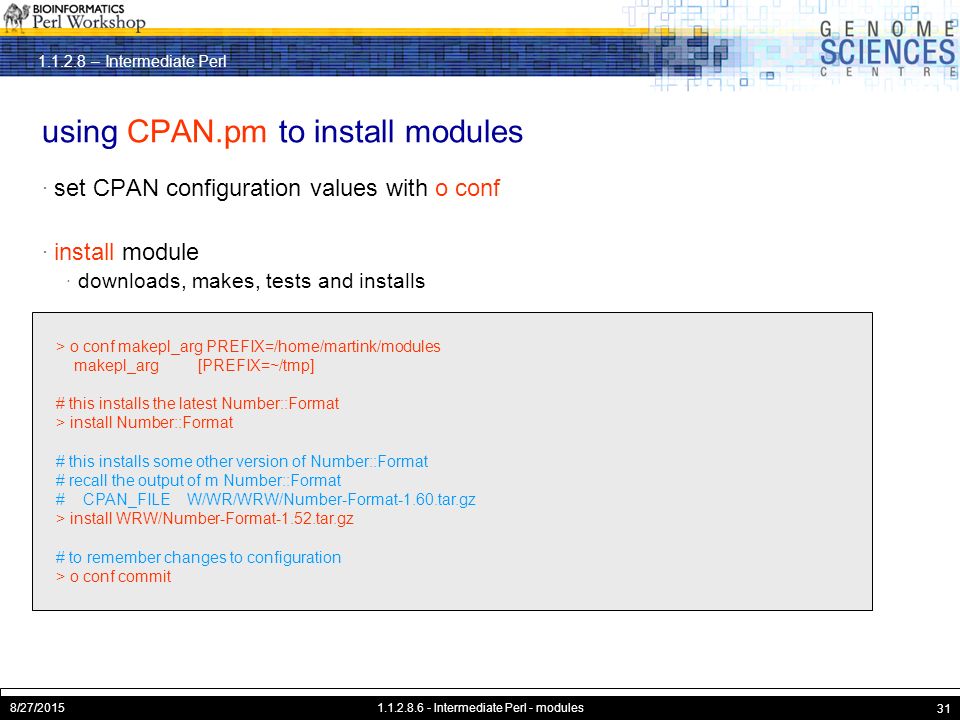 BIOINFORMATICS
Perl Workshop

1.1.2.8 – Intermediate Perl

GENOME
SCIENCES
CENTRE

using CPAN.pm to install modules

· set CPAN configuration values with o conf

· install module

· downloads, makes, tests and installs

> o conf makepl_arg PREFIX=/home/martink/modules
makepl_arg [PREFIX=~/tmp]

# this installs the latest Number::Format
> install Number::Format

# this installs some other version of Number::Format
# recall the output of m Number::Format
# CPAN_FILE W/WR/WRW/Number-Format-1.60.tar.gz
> install WRW/Number-Format-1.52.tar.gz

# to remember changes to configuration
> o conf commit

8/27/2015

1.1.2.8.6 - Intermediate Perl - modules

31